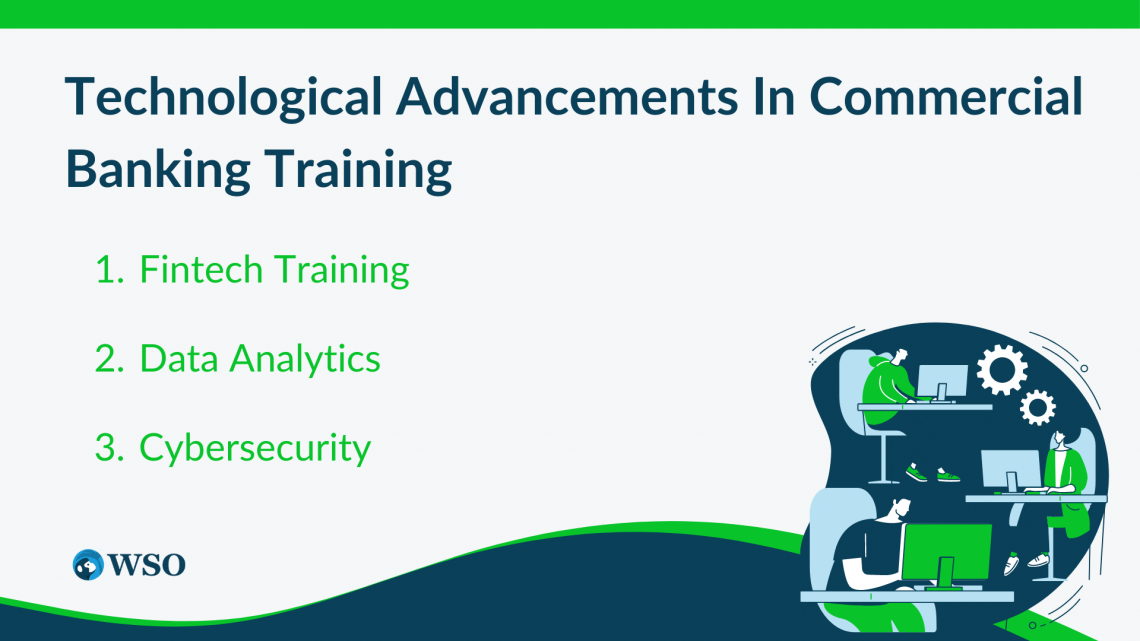 Technological Advancements In Commercial Banking Training

1. Fintech Training

2. Data Analytics

3. Cybersecurity

WSO